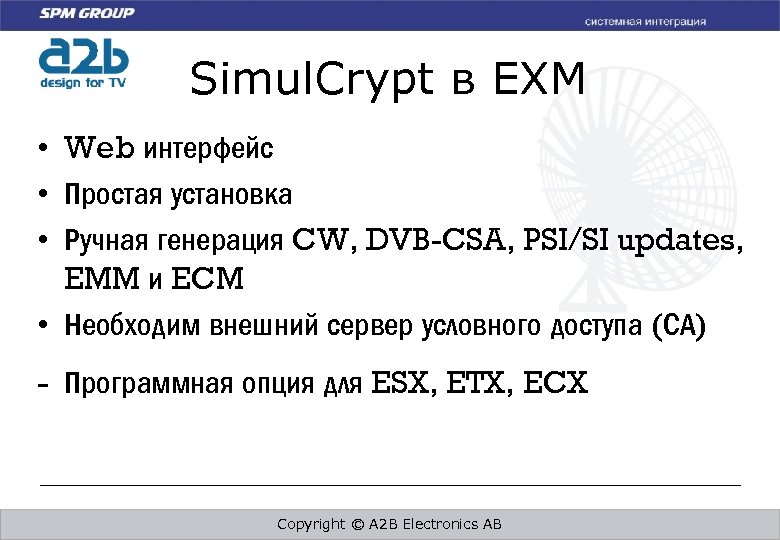 SPM GROUP

системная интеграция

a2b
design for TV

SimulCrypt в EXM

• Web интерфейс
• Простая установка
• Ручная генерация CW, DVB-CSA, PSI/SI updates, EMM и ECM
• Необходим внешний сервер условного доступа (CA)

– Программная опция для ESX, ETX, ECX

Copyright © A2B Electronics AB